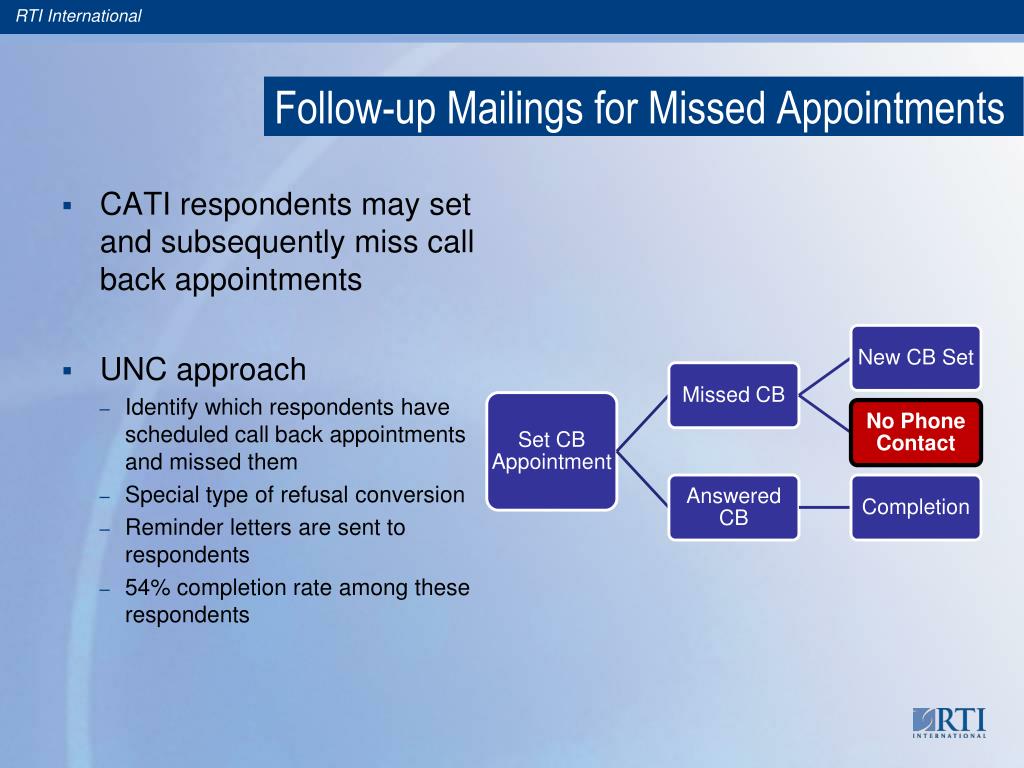 RTI International

Follow-up Mailings for Missed Appointments

▪ CATI respondents may set and subsequently miss call back appointments

▪ UNC approach
– Identify which respondents have scheduled call back appointments and missed them
– Special type of refusal conversion
– Reminder letters are sent to respondents
– 54% completion rate among these respondents

Set CB Appointment

Missed CB

Answered CB

New CB Set

No Phone Contact

Completion

RTI INTERNATIONAL